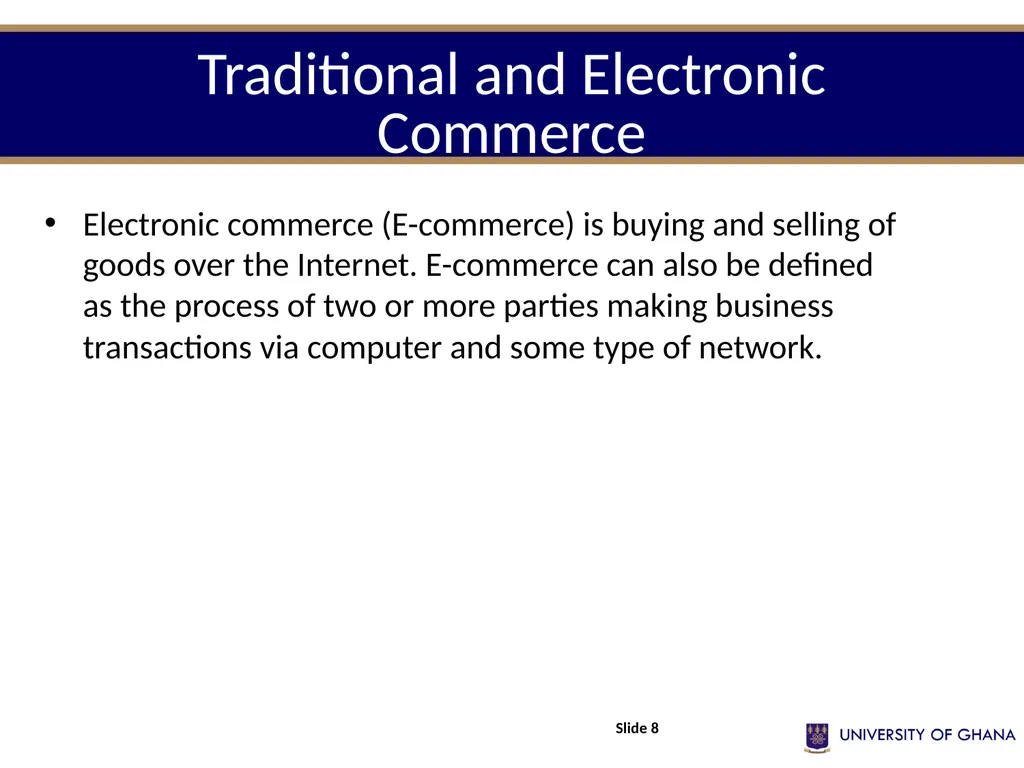 Traditional and Electronic Commerce

• Electronic commerce (E-commerce) is buying and selling of goods over the Internet. E-commerce can also be defined as the process of two or more parties making business transactions via computer and some type of network.

Slide 8

UNIVERSITY OF GHANA